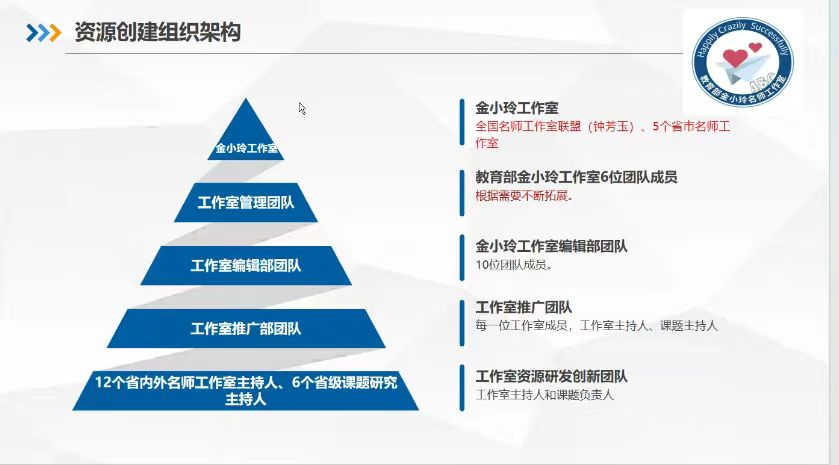 资源创建组织架构

Happily Crazily Successfully
ABC
教育部金小玲名师工作室

金小玲工作室

工作室管理团队

工作室编辑部团队

工作室推广部团队

12个省内外名师工作室主持人、6个省级课题研究主持人

金小玲工作室
全国名师工作室联盟（钟芳玉）、5个省市名师工作室

教育部金小玲工作室6位团队成员
根据需要不断拓展。

金小玲工作室编辑部团队
10位团队成员。

工作室推广团队
每一位工作室成员，工作室主持人、课题主持人

工作室资源研发创新团队
工作室主持人和课题负责人